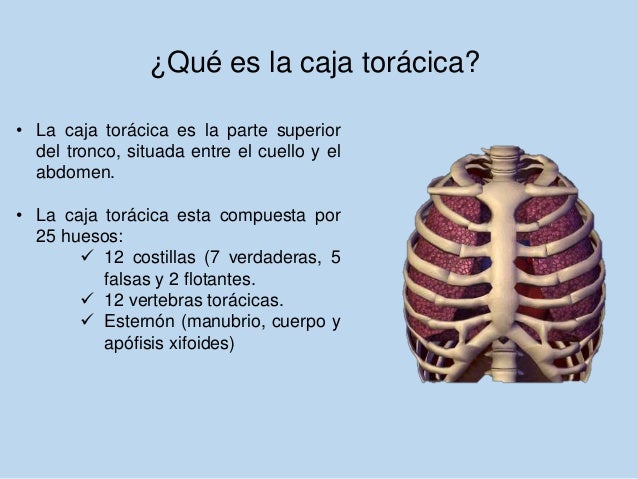 ¿Qué es la caja torácica?

• La caja torácica es la parte superior del tronco, situada entre el cuello y el abdomen.

• La caja torácica esta compuesta por 25 huesos:
✓ 12 costillas (7 verdaderas, 5 falsas y 2 flotantes.
✓ 12 vertebras torácicas.
✓ Esternón (manubrio, cuerpo y apófisis xifoides)